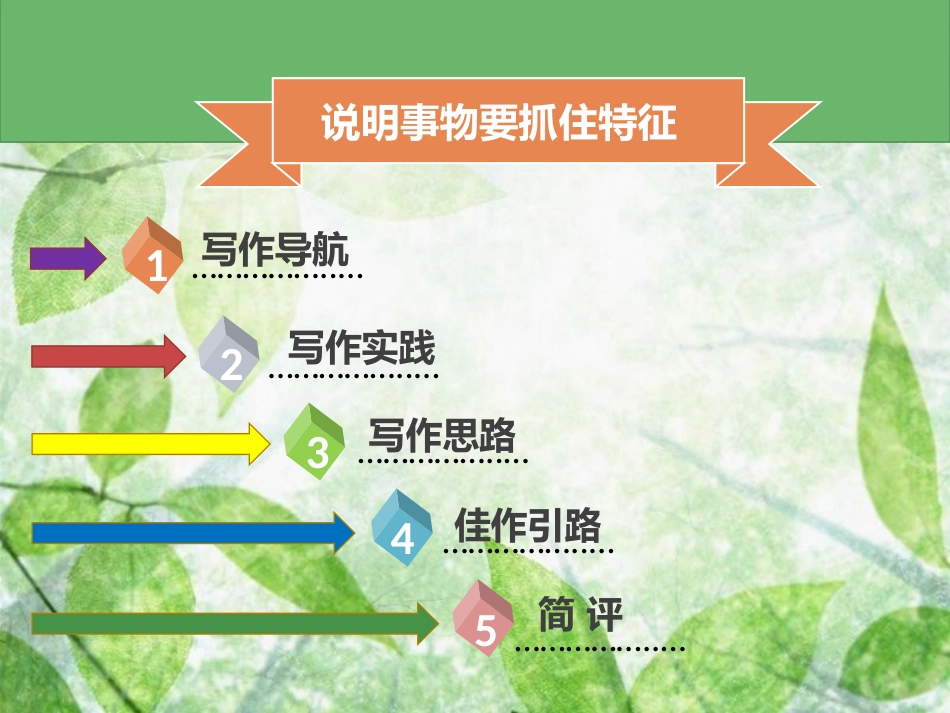 说明事物要抓住特征

1 写作导航

2 写作实践

3 写作思路

4 佳作引路

5 简 评